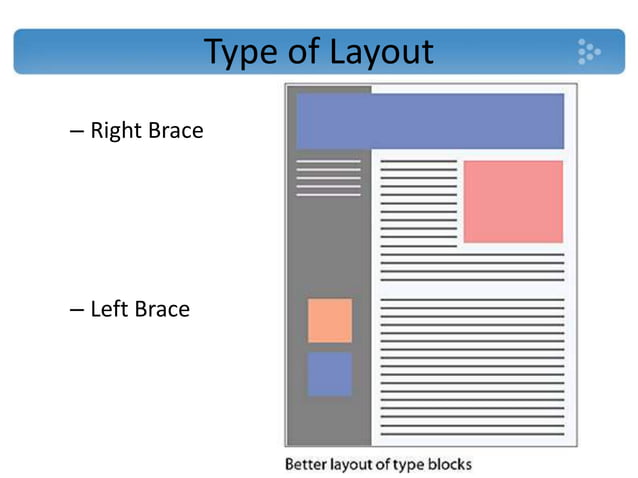 Type of Layout

– Right Brace

– Left Brace

Better layout of type blocks